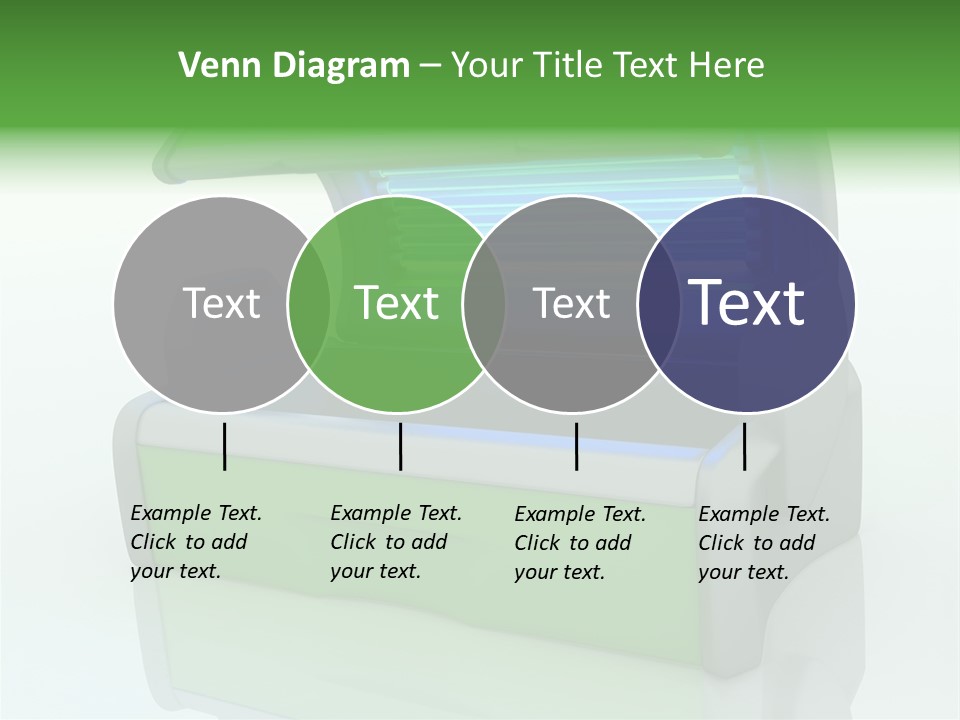 Venn Diagram – Your Title Text Here

Text

Text

Text

Text

Example Text. Click to add your text.

Example Text. Click to add your text.

Example Text. Click to add your text.

Example Text. Click to add your text.